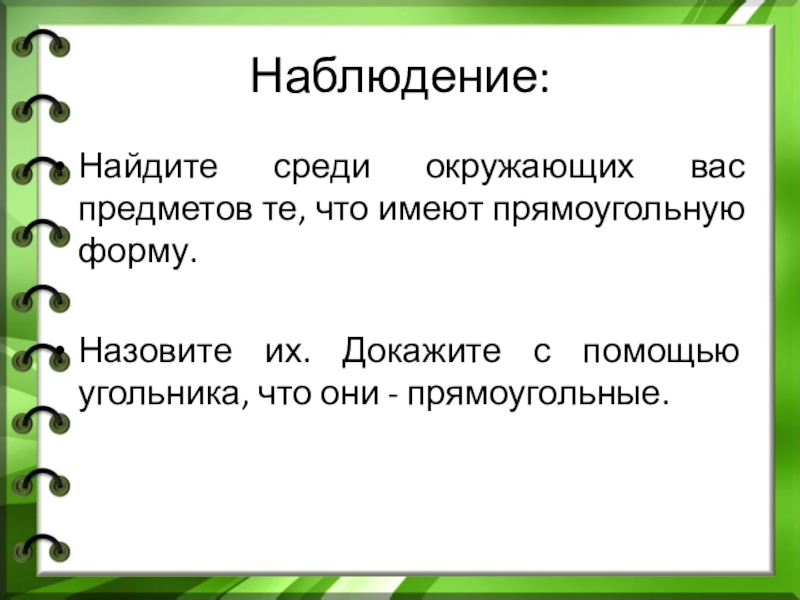 Наблюдение:

• Найдите среди окружающих вас предметов те, что имеют прямоугольную форму.

• Назовите их. Докажите с помощью угольника, что они - прямоугольные.